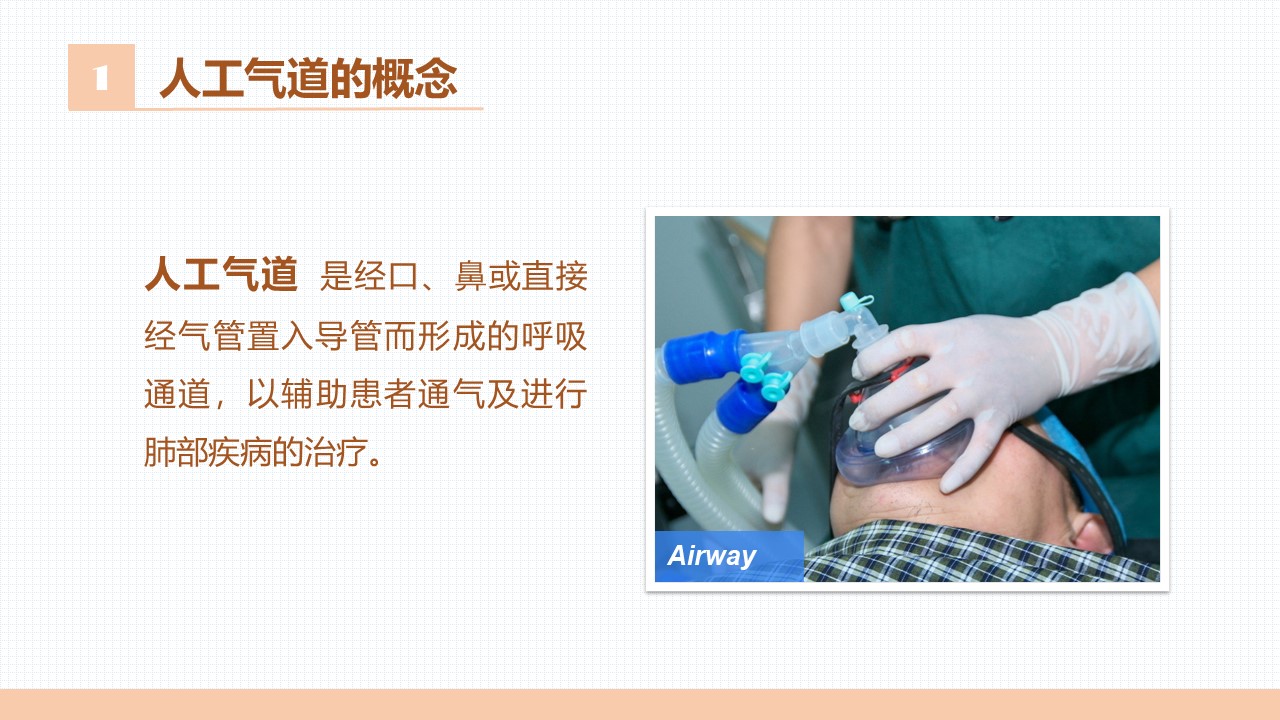 1 人工气道的概念

人工气道 是经口、鼻或直接经气管置入导管而形成的呼吸通道，以辅助患者通气及进行肺部疾病的治疗。

Airway